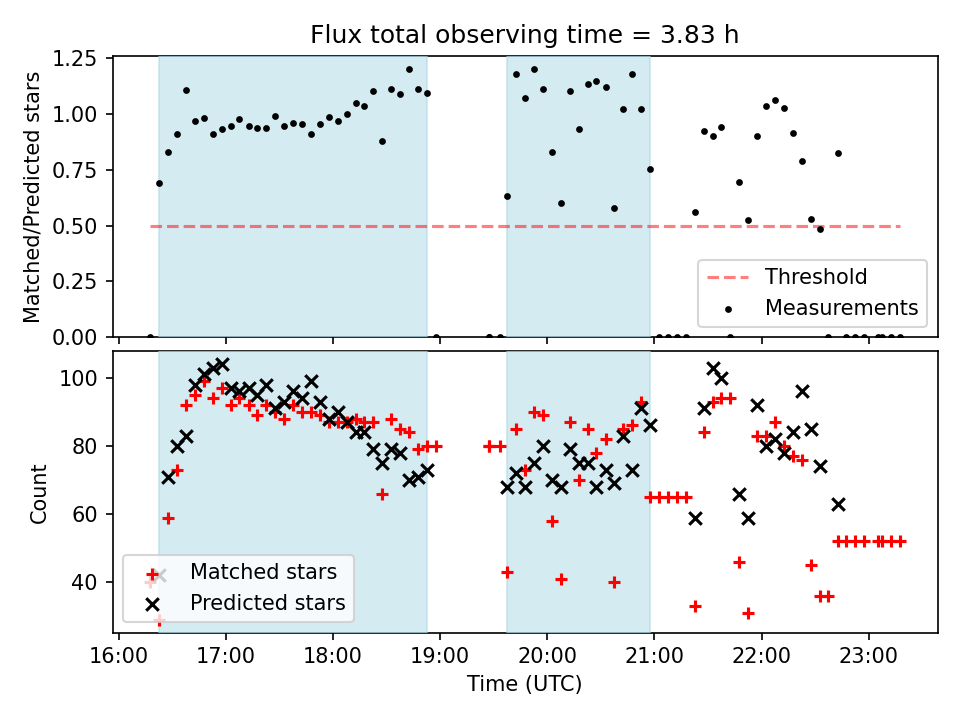 Flux total observing time = 3.83 h

Matched/Predicted stars

1.25
1.00
0.75
0.50
0.25
0.00

Threshold
Measurements

Count

100
80
60
40

Matched stars
Predicted stars

16:00 17:00 18:00 19:00 20:00 21:00 22:00 23:00

Time (UTC)